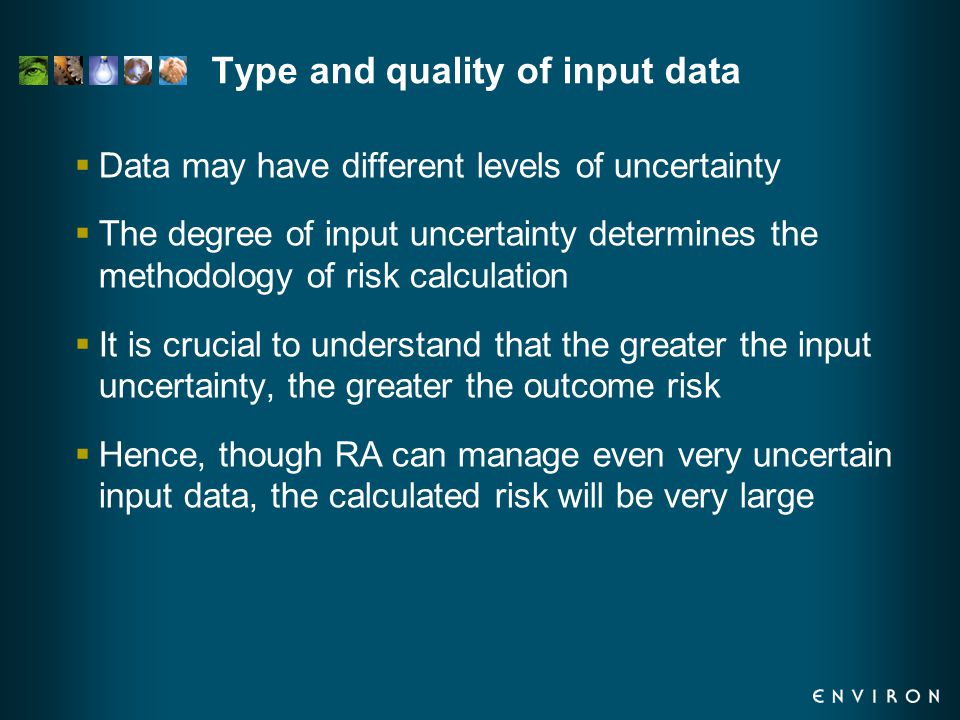 Type and quality of input data

▪ Data may have different levels of uncertainty

▪ The degree of input uncertainty determines the methodology of risk calculation

▪ It is crucial to understand that the greater the input uncertainty, the greater the outcome risk

▪ Hence, though RA can manage even very uncertain input data, the calculated risk will be very large

ENVIRON